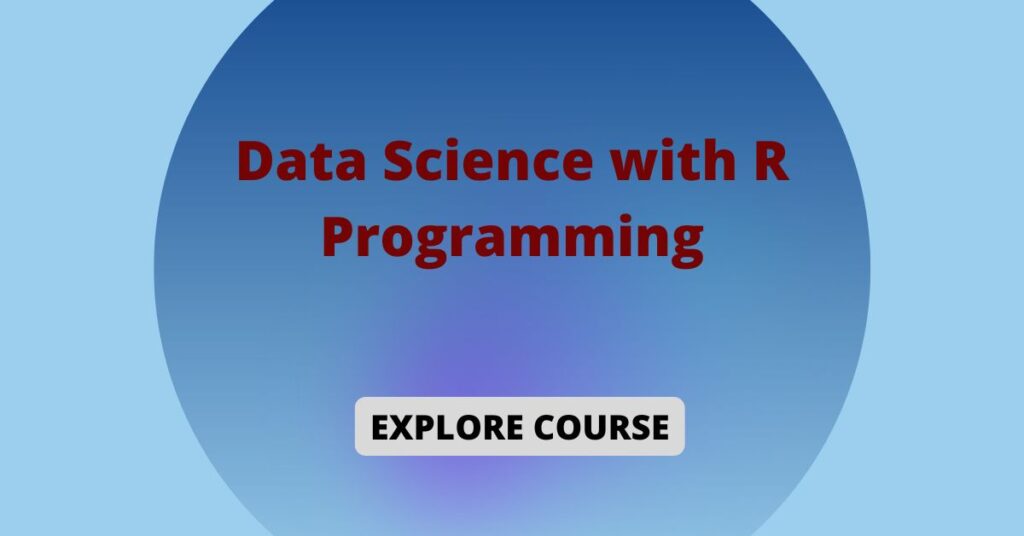 Data Science with R Programming

EXPLORE COURSE